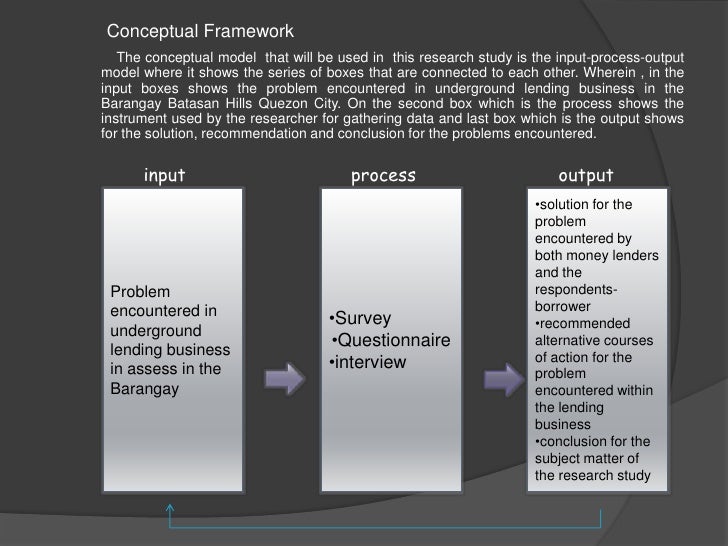 Conceptual Framework

The conceptual model that will be used in this research study is the input-process-output model where it shows the series of boxes that are connected to each other. Wherein , in the input boxes shows the problem encountered in underground lending business in the Barangay Batasan Hills Quezon City. On the second box which is the process shows the instrument used by the researcher for gathering data and last box which is the output shows for the solution, recommendation and conclusion for the problems encountered.

input

Problem encountered in underground lending business in assess in the Barangay

process

•Survey
•Questionnaire
•interview

output

•solution for the problem encountered by both money lenders and the respondents-borrower
•recommended alternative courses of action for the problem encountered within the lending business
•conclusion for the subject matter of the research study